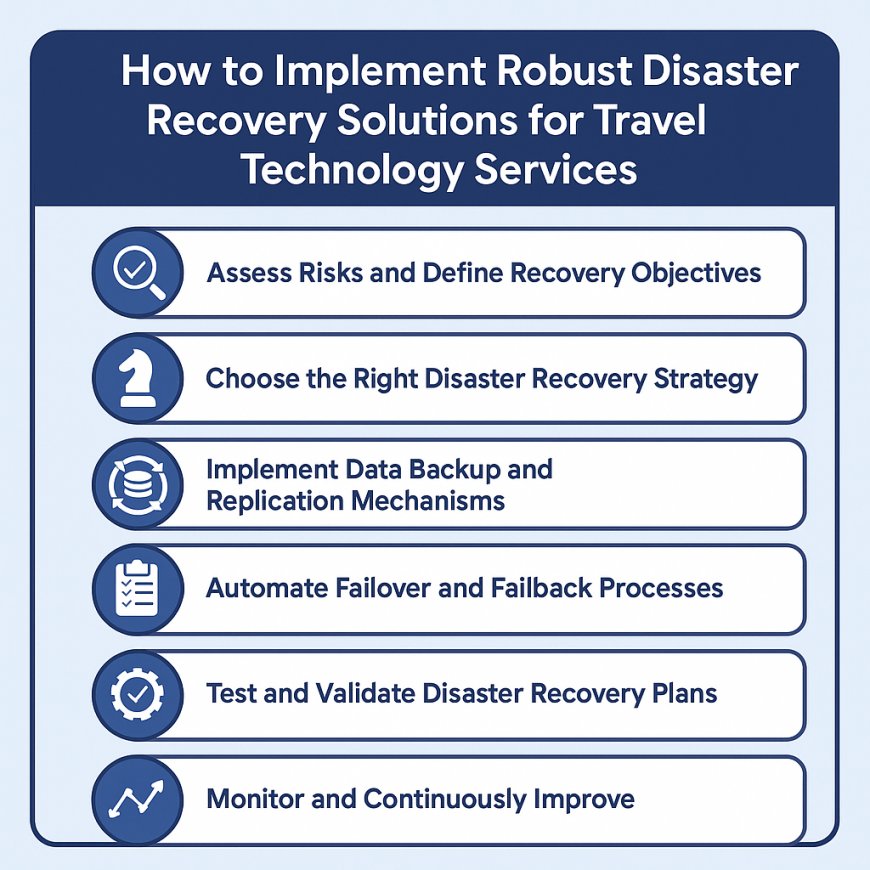 How to Implement Robust Disaster Recovery Solutions for Travel Technology Services

Assess Risks and Define Recovery Objectives

Choose the Right Disaster Recovery Strategy

Implement Data Backup and Replication Mechanisms

Automate Failover and Failback Processes

Test and Validate Disaster Recovery Plans

Monitor and Continuously Improve